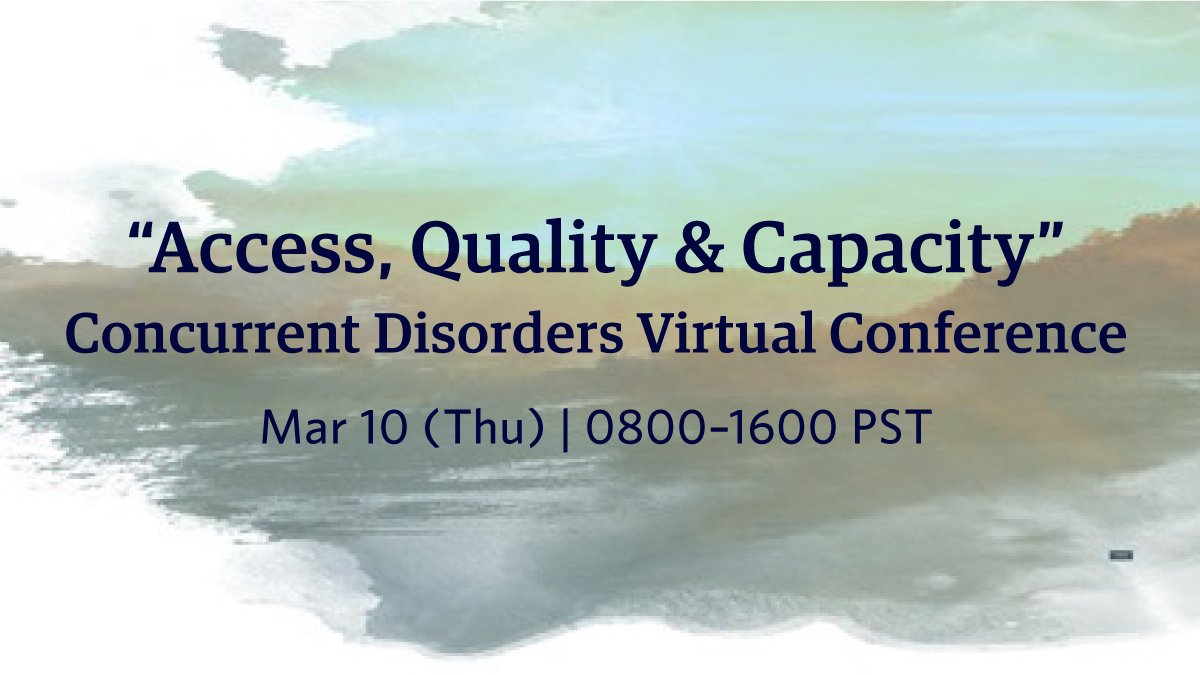 “Access, Quality & Capacity”
Concurrent Disorders Virtual Conference

Mar 10 (Thu) | 0800-1600 PST